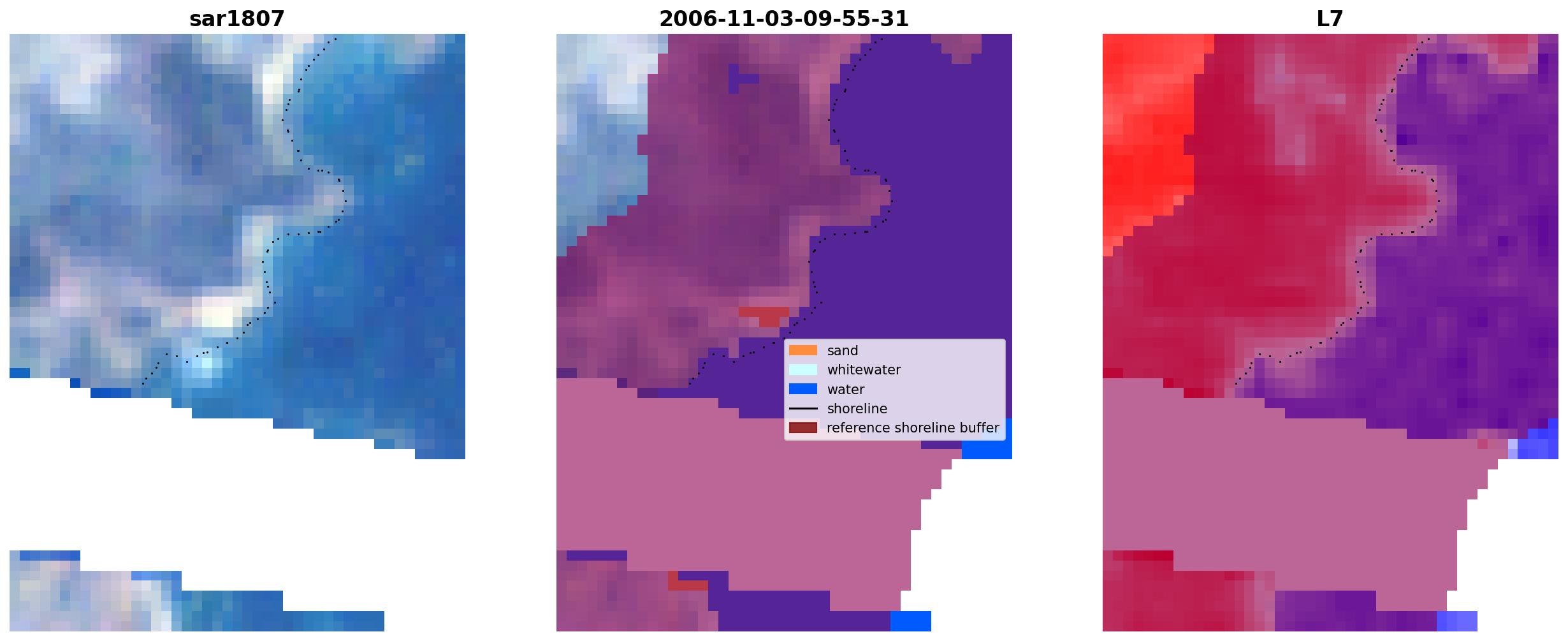 sar1807

2006-11-03-09-55-31

sand
whitewater
water
shoreline
reference shoreline buffer

L7